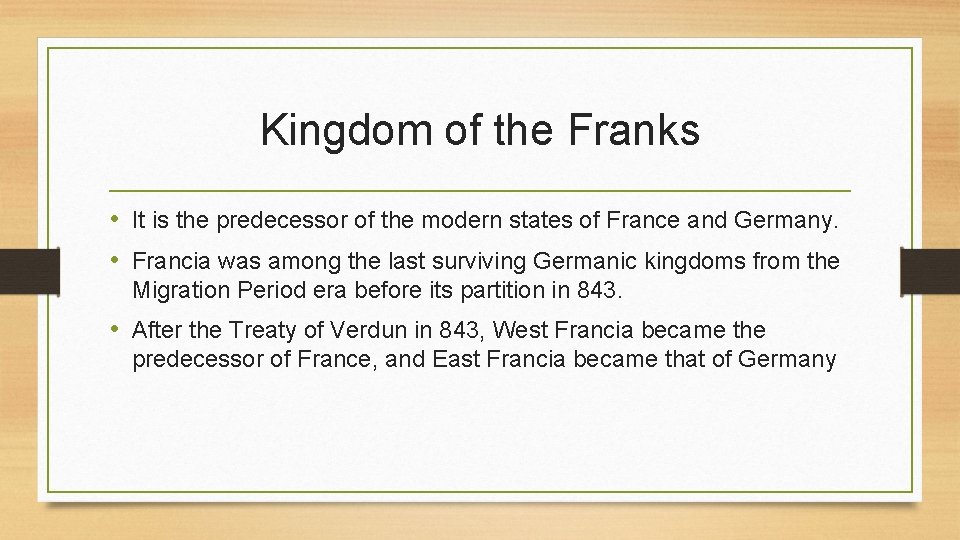 Kingdom of the Franks

• It is the predecessor of the modern states of France and Germany.

• Francia was among the last surviving Germanic kingdoms from the Migration Period era before its partition in 843.

• After the Treaty of Verdun in 843, West Francia became the predecessor of France, and East Francia became that of Germany